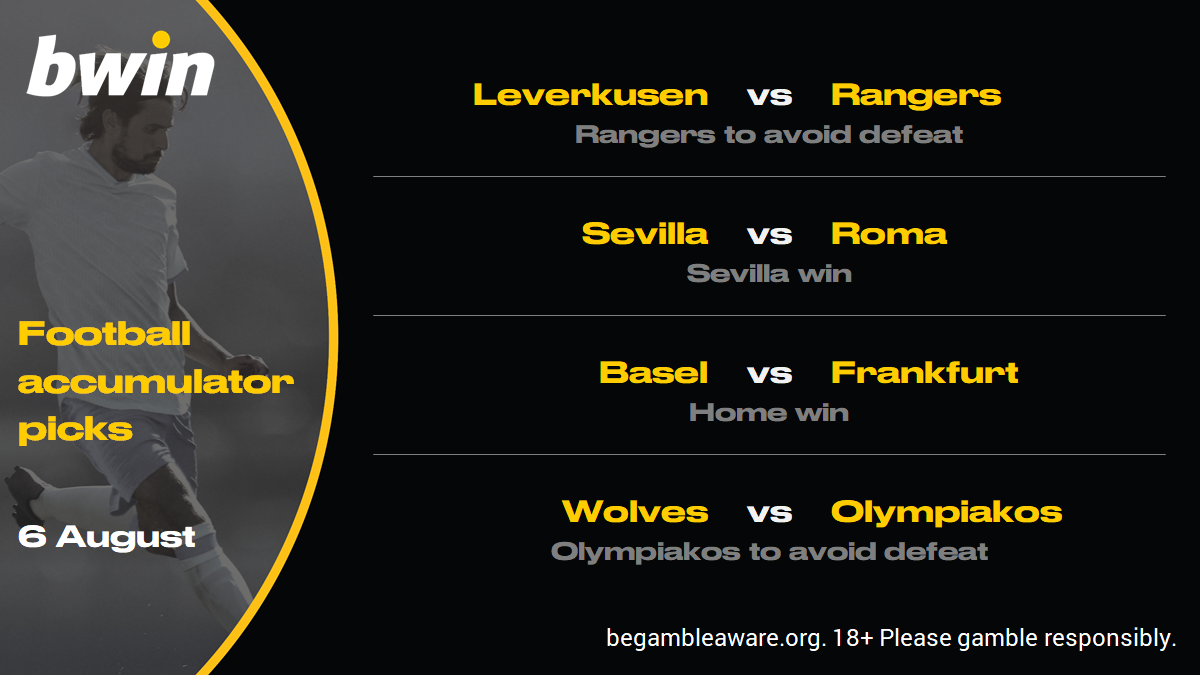 bwin

Football accumulator picks

6 August

Leverkusen vs Rangers
Rangers to avoid defeat

Sevilla vs Roma
Sevilla win

Basel vs Frankfurt
Home win

Wolves vs Olympiakos
Olympiakos to avoid defeat

begambleaware.org. 18+ Please gamble responsibly.